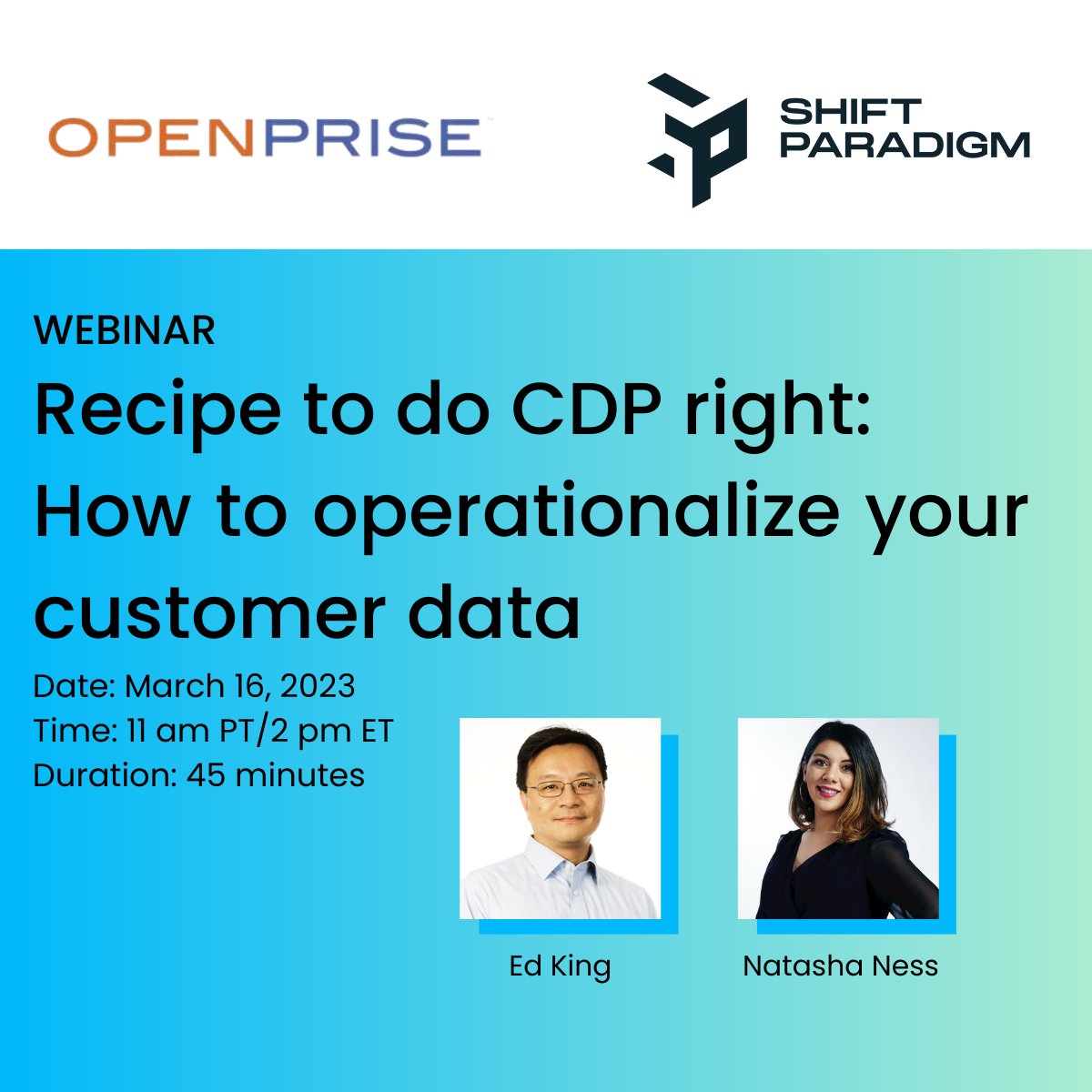 OPENPRISE

SHIFT PARADIGM

WEBINAR

Recipe to do CDP right: How to operationalize your customer data

Date: March 16, 2023
Time: 11 am PT/2 pm ET
Duration: 45 minutes

Ed King

Natasha Ness